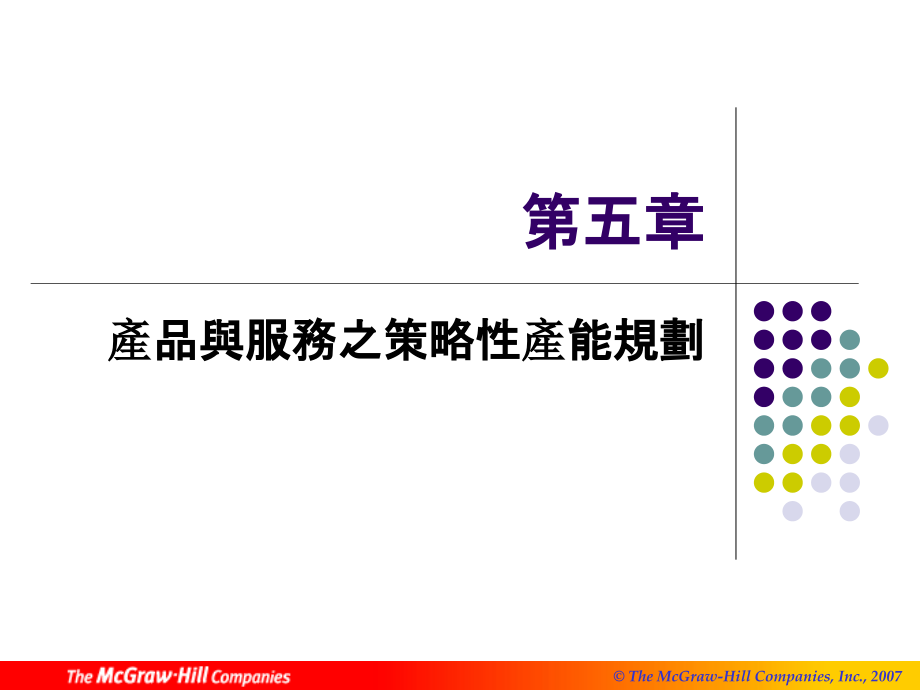 第五章

產品與服務之策略性產能規劃

The McGraw·Hill Companies

© The McGraw-Hill Companies, Inc., 2007